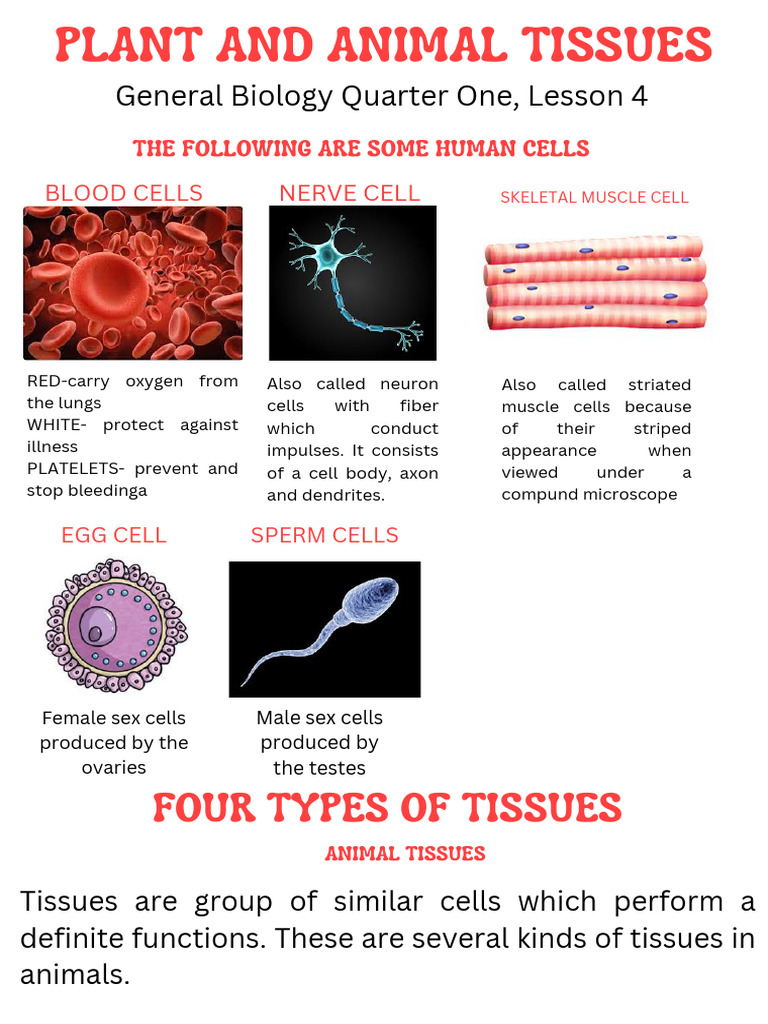 PLANT AND ANIMAL TISSUES

General Biology Quarter One, Lesson 4

THE FOLLOWING ARE SOME HUMAN CELLS

BLOOD CELLS

RED-carry oxygen from the lungs
WHITE- protect against illness
PLATELETS- prevent and stop bleedinga

NERVE CELL

Also called neuron cells with fiber which conduct impulses. It consists of a cell body, axon and dendrites.

SKELETAL MUSCLE CELL

Also called striated muscle cells because of their striped appearance when viewed under a compund microscope

EGG CELL

Female sex cells produced by the ovaries

SPERM CELLS

Male sex cells produced by the testes

FOUR TYPES OF TISSUES

ANIMAL TISSUES

Tissues are group of similar cells which perform a definite functions. These are several kinds of tissues in animals.